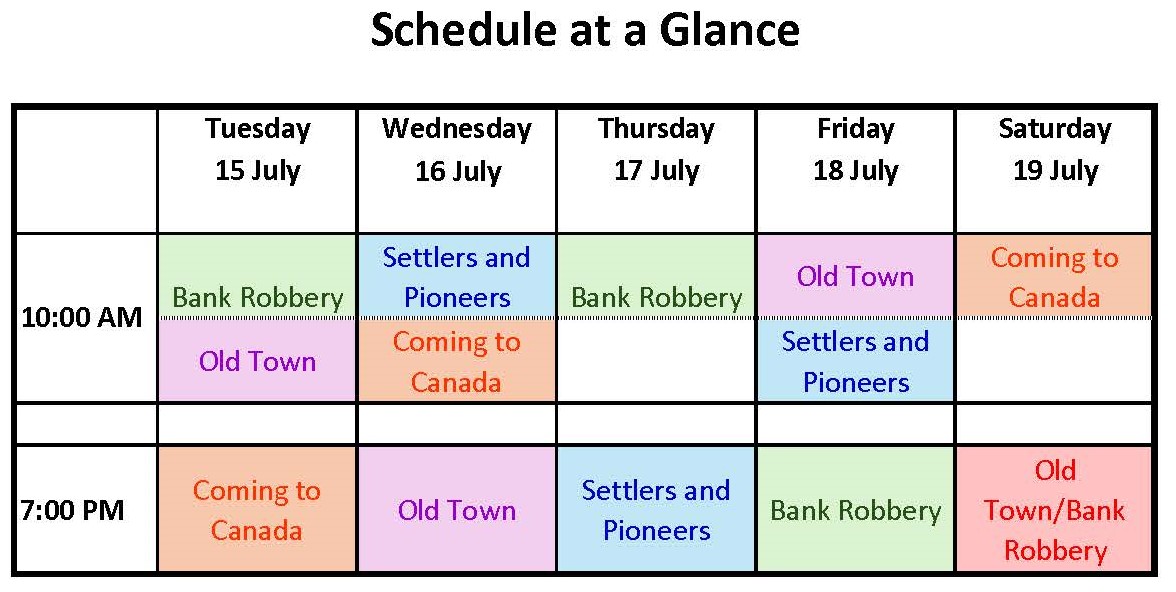 Schedule at a Glance

| | Tuesday 15 July | Wednesday 16 July | Thursday 17 July | Friday 18 July | Saturday 19 July |
|---|---|---|---|---|---|
| 10:00 AM | Bank Robbery | Settlers and Pioneers | Bank Robbery | Old Town | Coming to Canada |
| | Old Town | Coming to Canada | | Settlers and Pioneers | |
| | | | | | |
| 7:00 PM | Coming to Canada | Old Town | Settlers and Pioneers | Bank Robbery | Old Town/Bank Robbery |